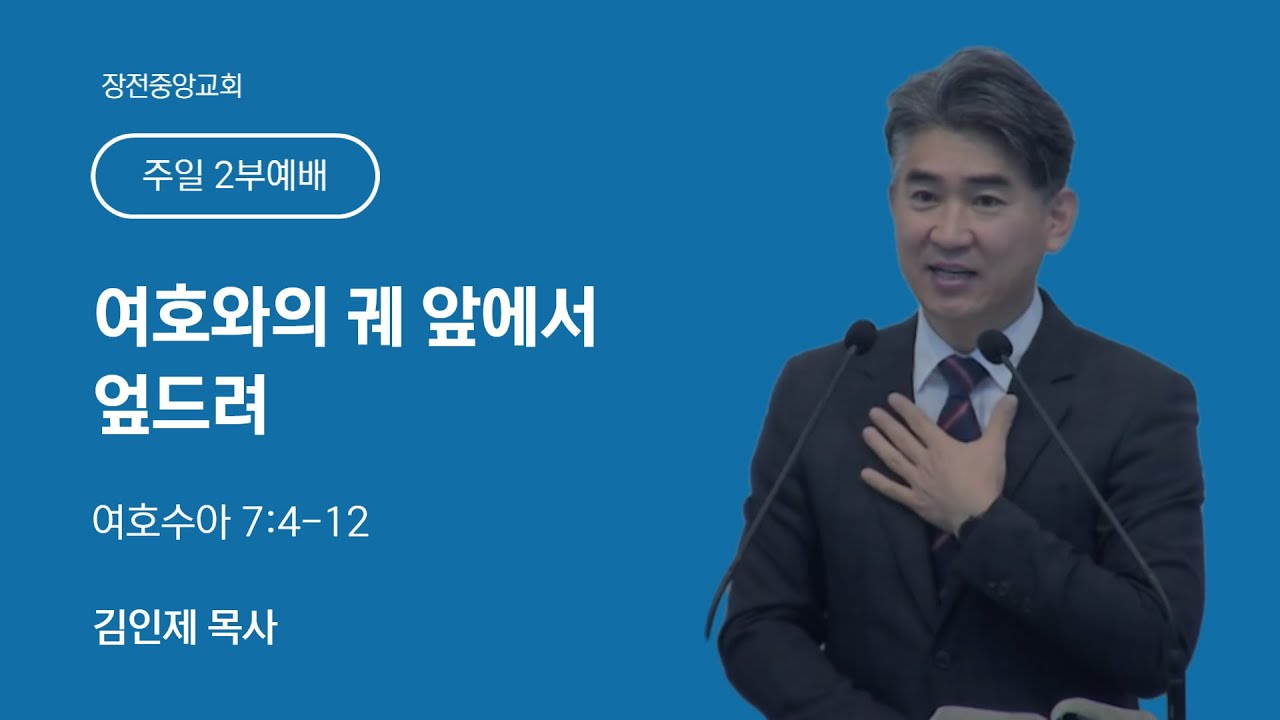 장전중앙교회

주일 2부예배

여호와의 궤 앞에서 엎드려

여호수아 7:4-12

김인제 목사